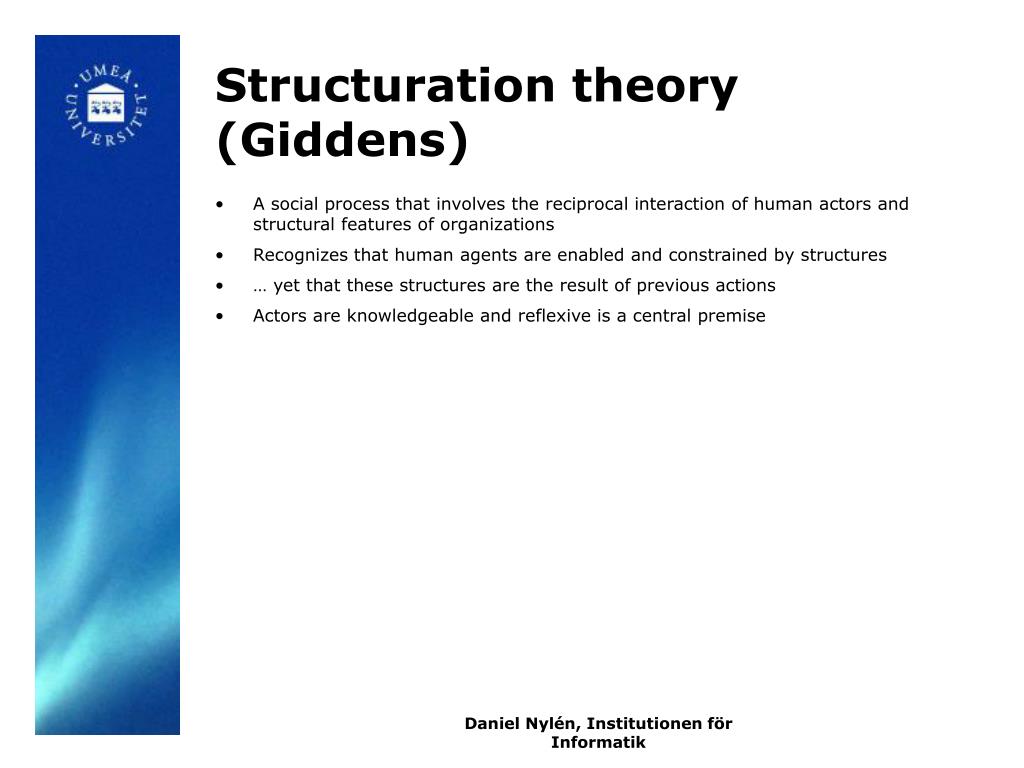 UMEÅ UNIVERSITET

Structuration theory (Giddens)

• A social process that involves the reciprocal interaction of human actors and structural features of organizations
• Recognizes that human agents are enabled and constrained by structures
• … yet that these structures are the result of previous actions
• Actors are knowledgeable and reflexive is a central premise

Daniel Nylén, Institutionen för Informatik